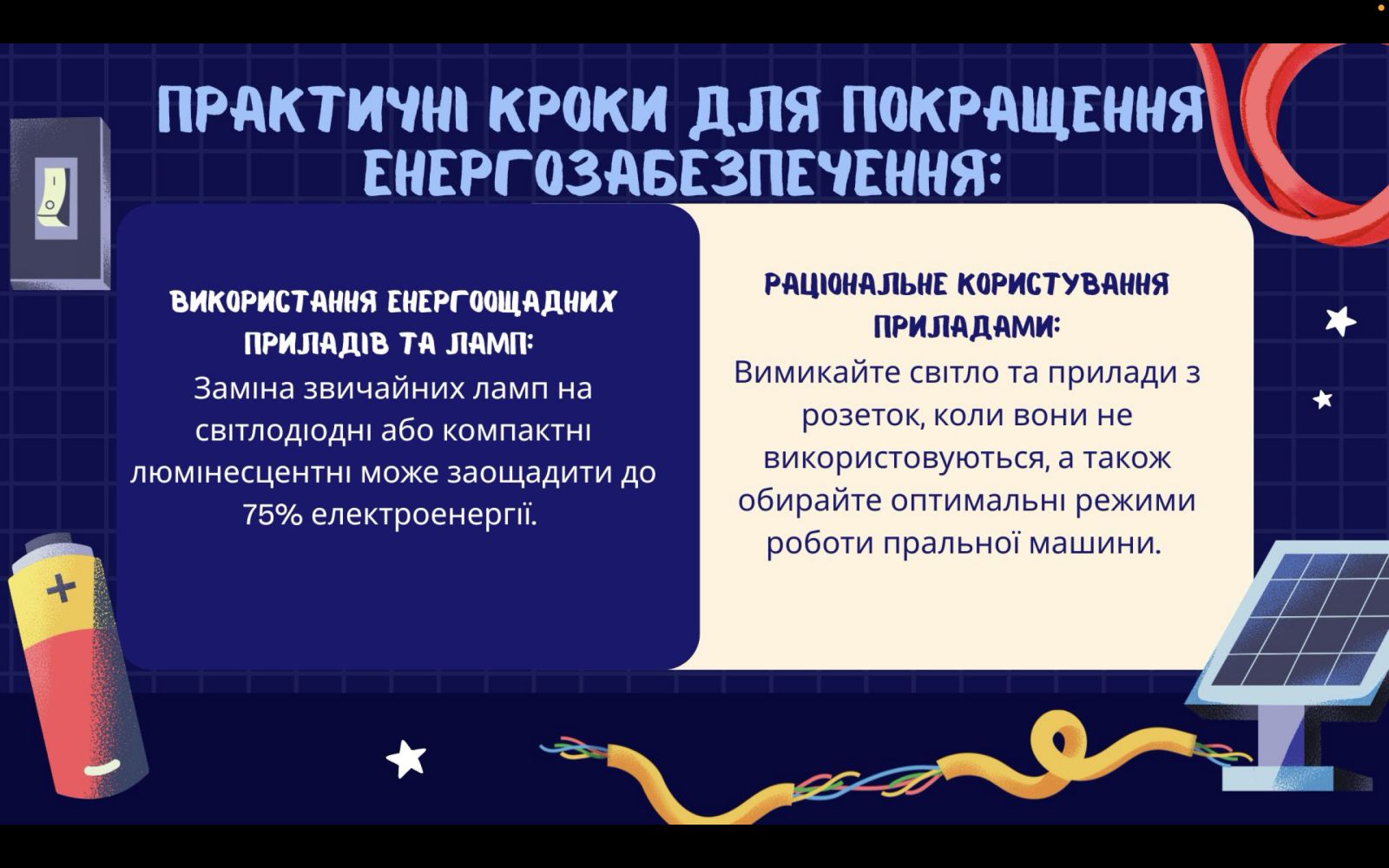 ПРАКТИЧНІ КРОКИ ДЛЯ ПОКРАЩЕННЯ ЕНЕРГОЗАБЕЗПЕЧЕННЯ:

ВИКОРИСТАННЯ ЕНЕРГООЩАДНИХ ПРИЛАДІВ ТА ЛАМП:
Заміна звичайних ламп на світлодіодні або компактні люмінесцентні може заощадити до 75% електроенергії.

РАЦІОНАЛЬНЕ КОРИСТУВАННЯ ПРИЛАДАМИ:
Вимикайте світло та прилади з розеток, коли вони не використовуються, а також обирайте оптимальні режими роботи пральної машини.